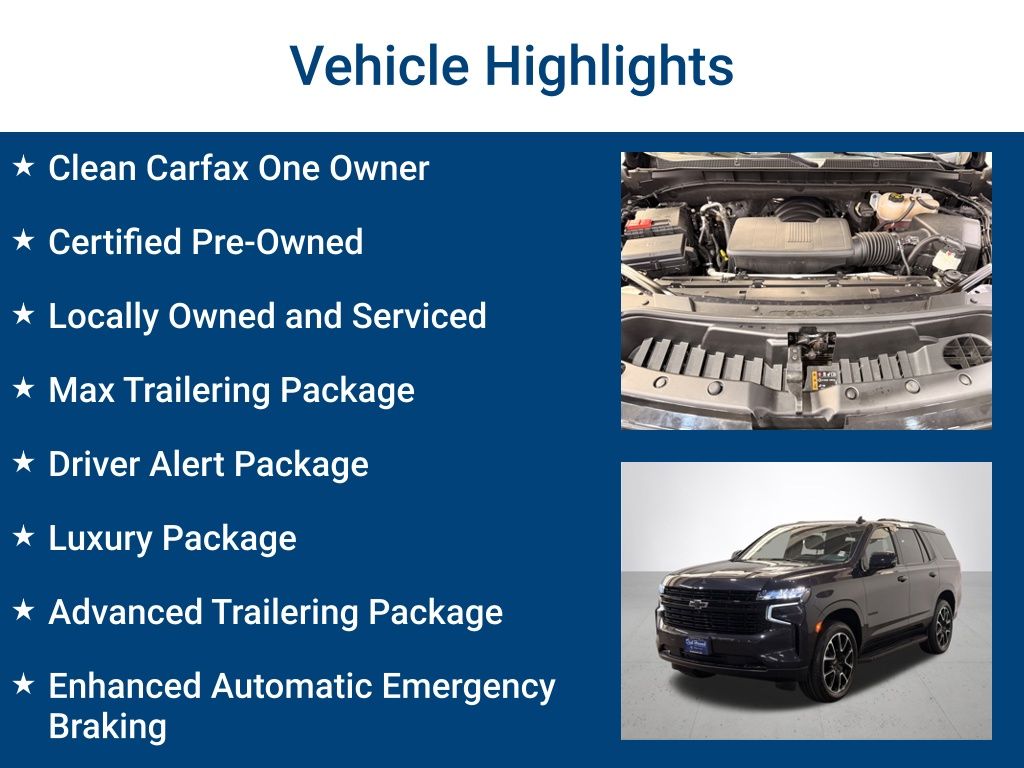 Vehicle Highlights

★ Clean Carfax One Owner

★ Certified Pre-Owned

★ Locally Owned and Serviced

★ Max Trailering Package

★ Driver Alert Package

★ Luxury Package

★ Advanced Trailering Package

★ Enhanced Automatic Emergency Braking